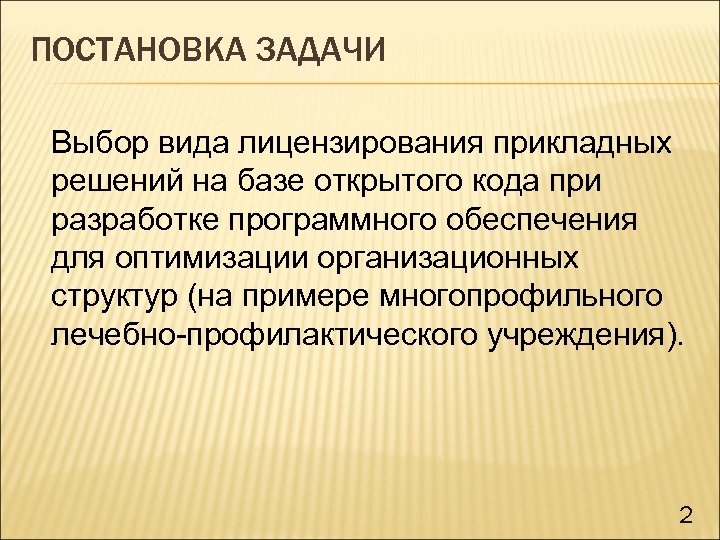 ПОСТАНОВКА ЗАДАЧИ

Выбор вида лицензирования прикладных решений на базе открытого кода при разработке программного обеспечения для оптимизации организационных структур (на примере многопрофильного лечебно-профилактического учреждения).

2